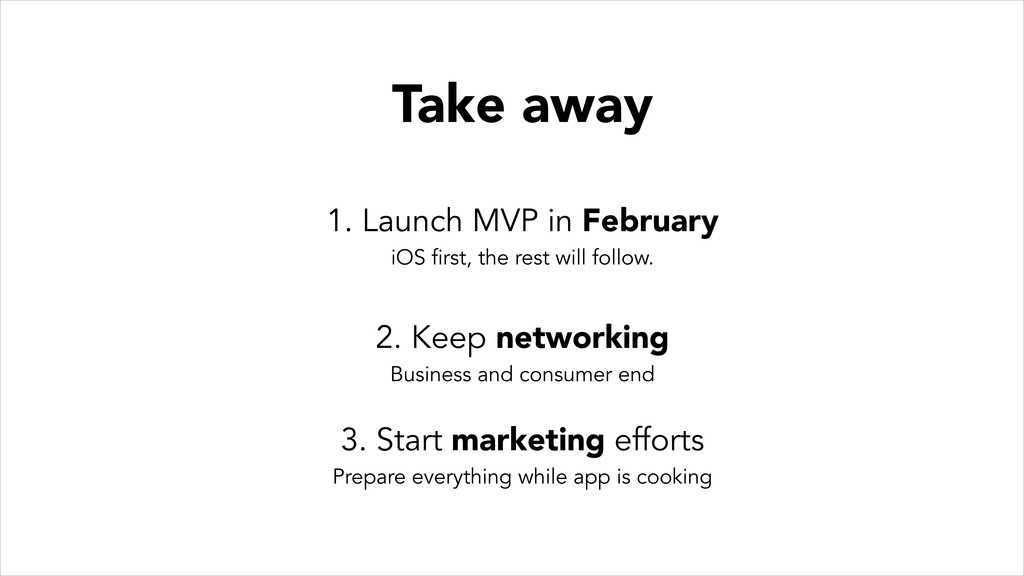 Take away

1. Launch MVP in February

iOS first, the rest will follow.

2. Keep networking

Business and consumer end

3. Start marketing efforts

Prepare everything while app is cooking